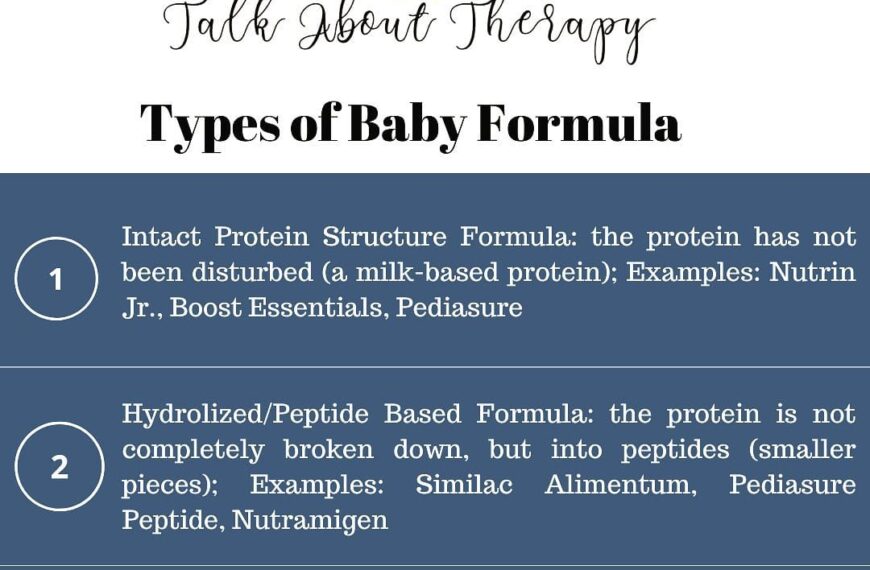 Talk About Therapy

Types of Baby Formula

1

Intact Protein Structure Formula: the protein has not been disturbed (a milk-based protein); Examples: Nutrin Jr., Boost Essentials, Pediasure

2

Hydrolized/Peptide Based Formula: the protein is not completely broken down, but into peptides (smaller pieces); Examples: Similac Alimentum, Pediasure Peptide, Nutramigen